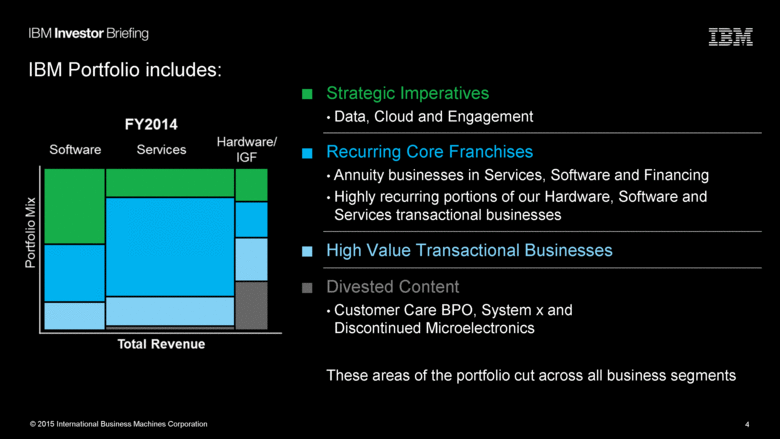 IBM Investor Briefing

IBM

IBM Portfolio includes:

FY2014

Software

Services

Hardware/ IGF

Portfolio Mix

Total Revenue

Strategic Imperatives

• Data, Cloud and Engagement

Recurring Core Franchises

• Annuity businesses in Services, Software and Financing

• Highly recurring portions of our Hardware, Software and Services transactional businesses

High Value Transactional Businesses

Divested Content

• Customer Care BPO, System x and Discontinued Microelectronics

These areas of the portfolio cut across all business segments

© 2015 International Business Machines Corporation

4